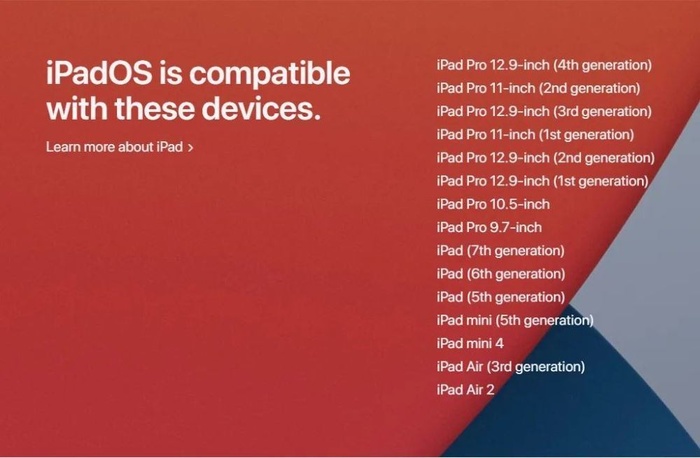 iPadOS is compatible with these devices.

Learn more about iPad >

iPad Pro 12.9-inch (4th generation)
iPad Pro 11-inch (2nd generation)
iPad Pro 12.9-inch (3rd generation)
iPad Pro 11-inch (1st generation)
iPad Pro 12.9-inch (2nd generation)
iPad Pro 12.9-inch (1st generation)
iPad Pro 10.5-inch
iPad Pro 9.7-inch
iPad (7th generation)
iPad (6th generation)
iPad (5th generation)
iPad mini (5th generation)
iPad mini 4
iPad Air (3rd generation)
iPad Air 2